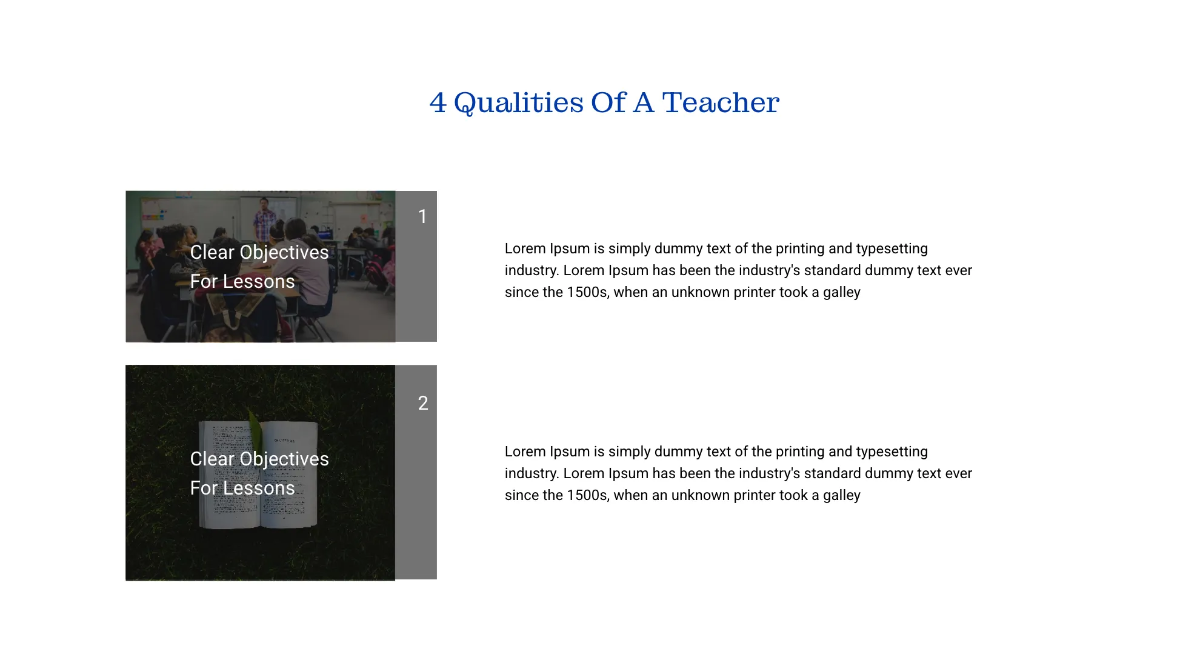 4 Qualities Of A Teacher

Clear Objectives For Lessons

1

Lorem Ipsum is simply dummy text of the printing and typesetting industry. Lorem Ipsum has been the industry's standard dummy text ever since the 1500s, when an unknown printer took a galley

Clear Objectives For Lessons

2

Lorem Ipsum is simply dummy text of the printing and typesetting industry. Lorem Ipsum has been the industry's standard dummy text ever since the 1500s, when an unknown printer took a galley